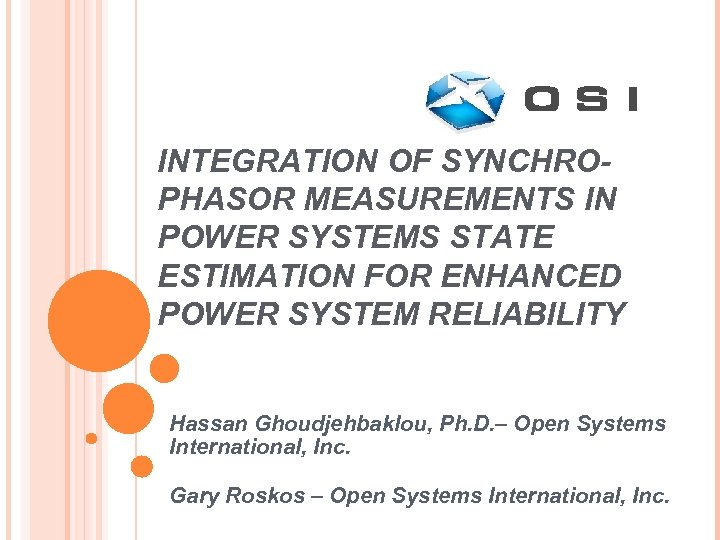 OSI

INTEGRATION OF SYNCHRO-PHASOR MEASUREMENTS IN POWER SYSTEMS STATE ESTIMATION FOR ENHANCED POWER SYSTEM RELIABILITY

Hassan Ghoudjehbaklou, Ph.D.– Open Systems International, Inc.

Gary Roskos – Open Systems International, Inc.